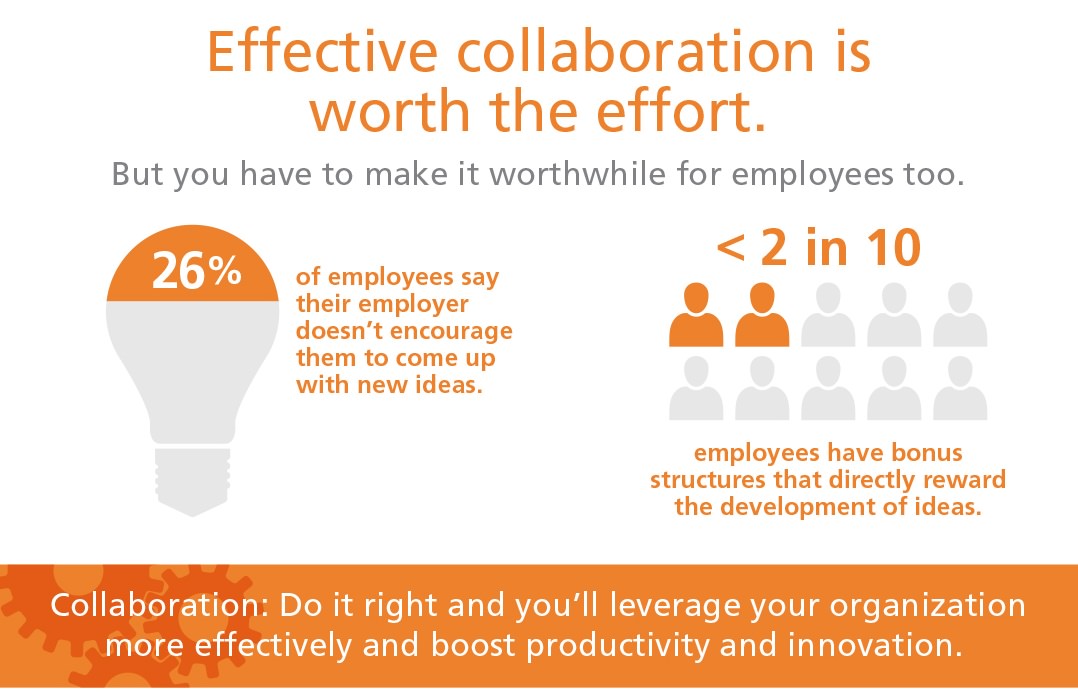 Effective collaboration is worth the effort.

But you have to make it worthwhile for employees too.

26%

of employees say their employer doesn't encourage them to come up with new ideas.

< 2 in 10

employees have bonus structures that directly reward the development of ideas.

Collaboration: Do it right and you'll leverage your organization more effectively and boost productivity and innovation.